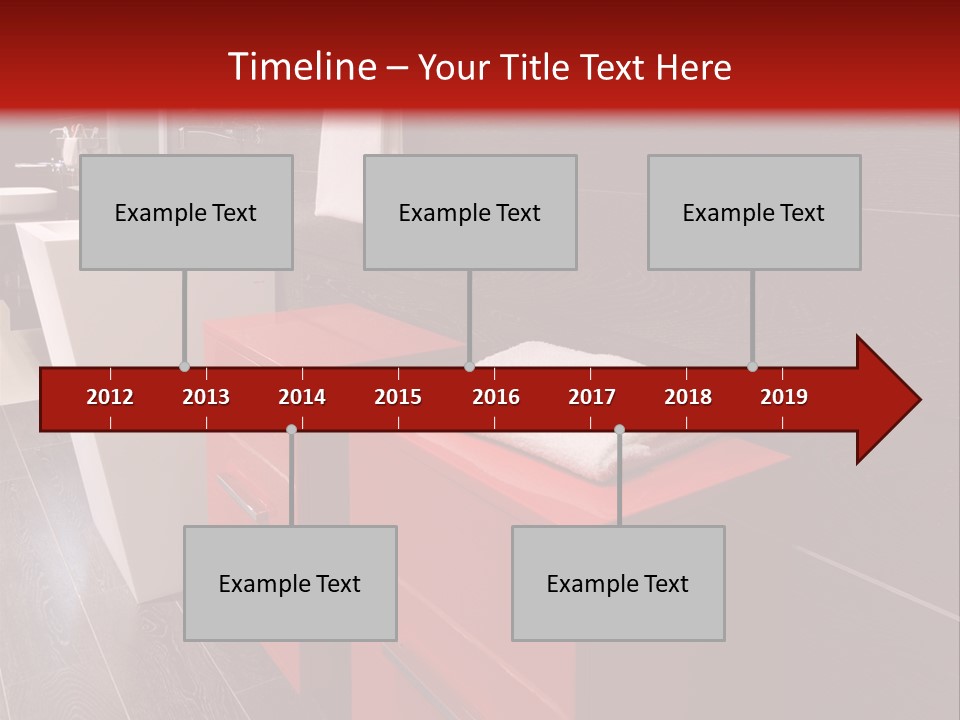 Timeline – Your Title Text Here

Example Text

Example Text

Example Text

2012 2013 2014 2015 2016 2017 2018 2019

Example Text

Example Text